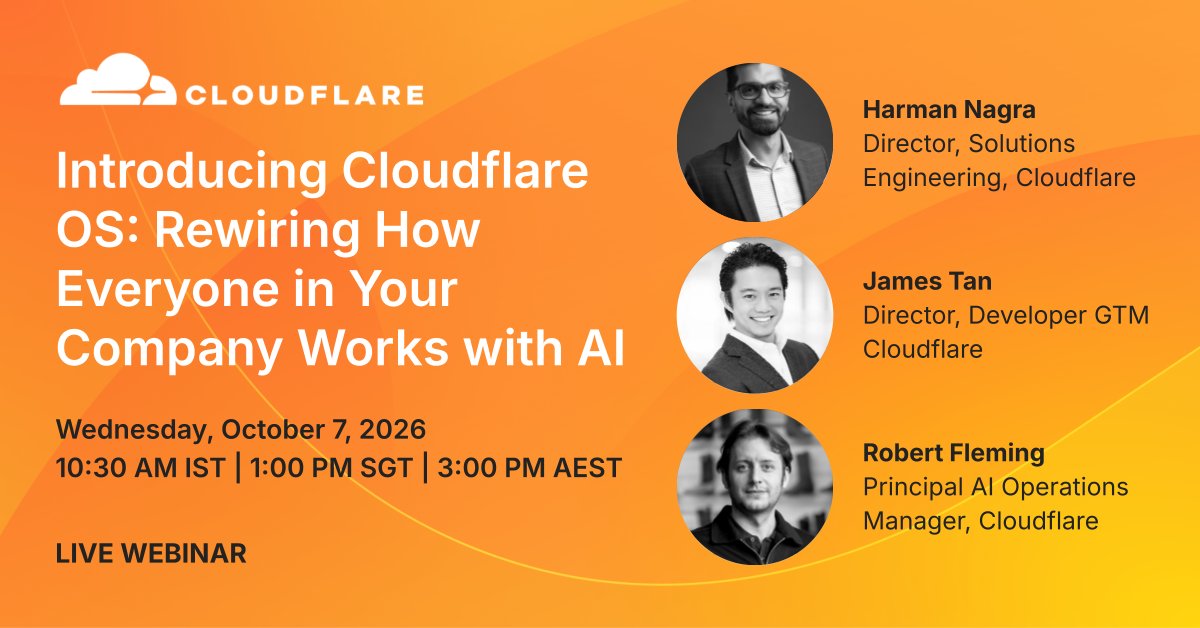 CLOUDFLARE

Introducing Cloudflare OS: Rewiring How Everyone in Your Company Works with AI

Wednesday, October 7, 2026
10:30 AM IST | 1:00 PM SGT | 3:00 PM AEST

LIVE WEBINAR

Harman Nagra
Director, Solutions Engineering, Cloudflare

James Tan
Director, Developer GTM Cloudflare

Robert Fleming
Principal AI Operations Manager, Cloudflare